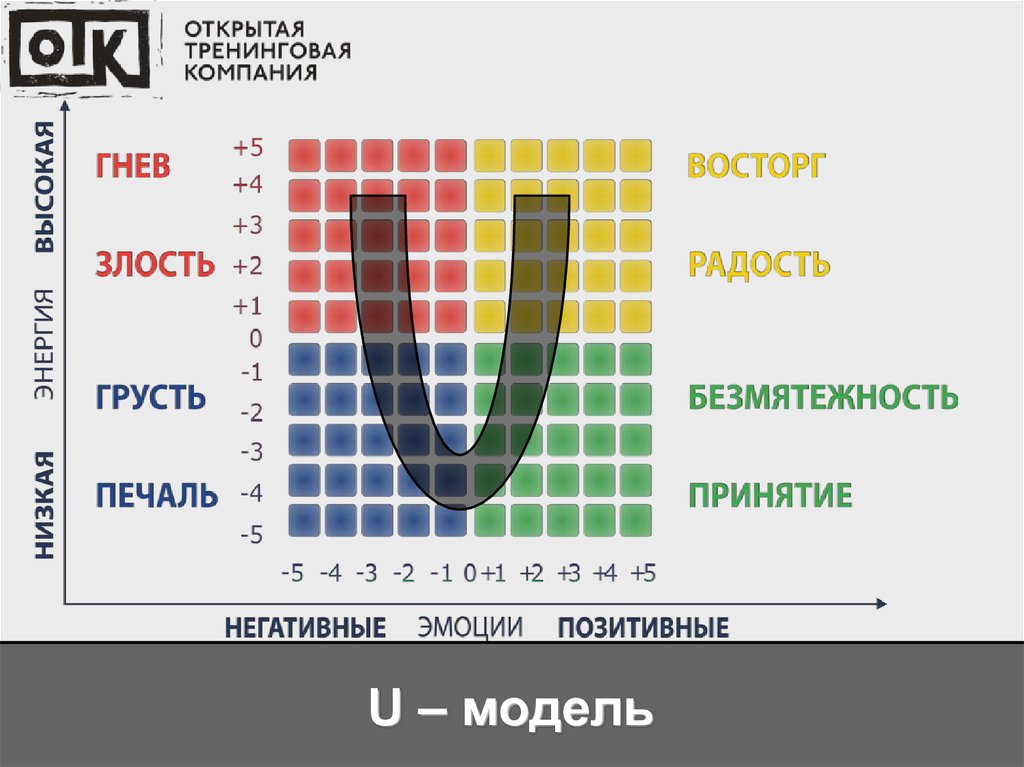 ОТК
ОТКРЫТАЯ ТРЕНИНГОВАЯ КОМПАНИЯ

ВЫСОКАЯ
ЭНЕРГИЯ
НИЗКАЯ

ГНЕВ
ЗЛОСТЬ
ГРУСТЬ
ПЕЧАЛЬ

+5
+4
+3
+2
+1
0
-1
-2
-3
-4
-5

ВОСТОРГ
РАДОСТЬ
БЕЗМЯТЕЖНОСТЬ
ПРИНЯТИЕ

-5 -4 -3 -2 -1 0 +1 +2 +3 +4 +5

НЕГАТИВНЫЕ ЭМОЦИИ ПОЗИТИВНЫЕ

U – модель